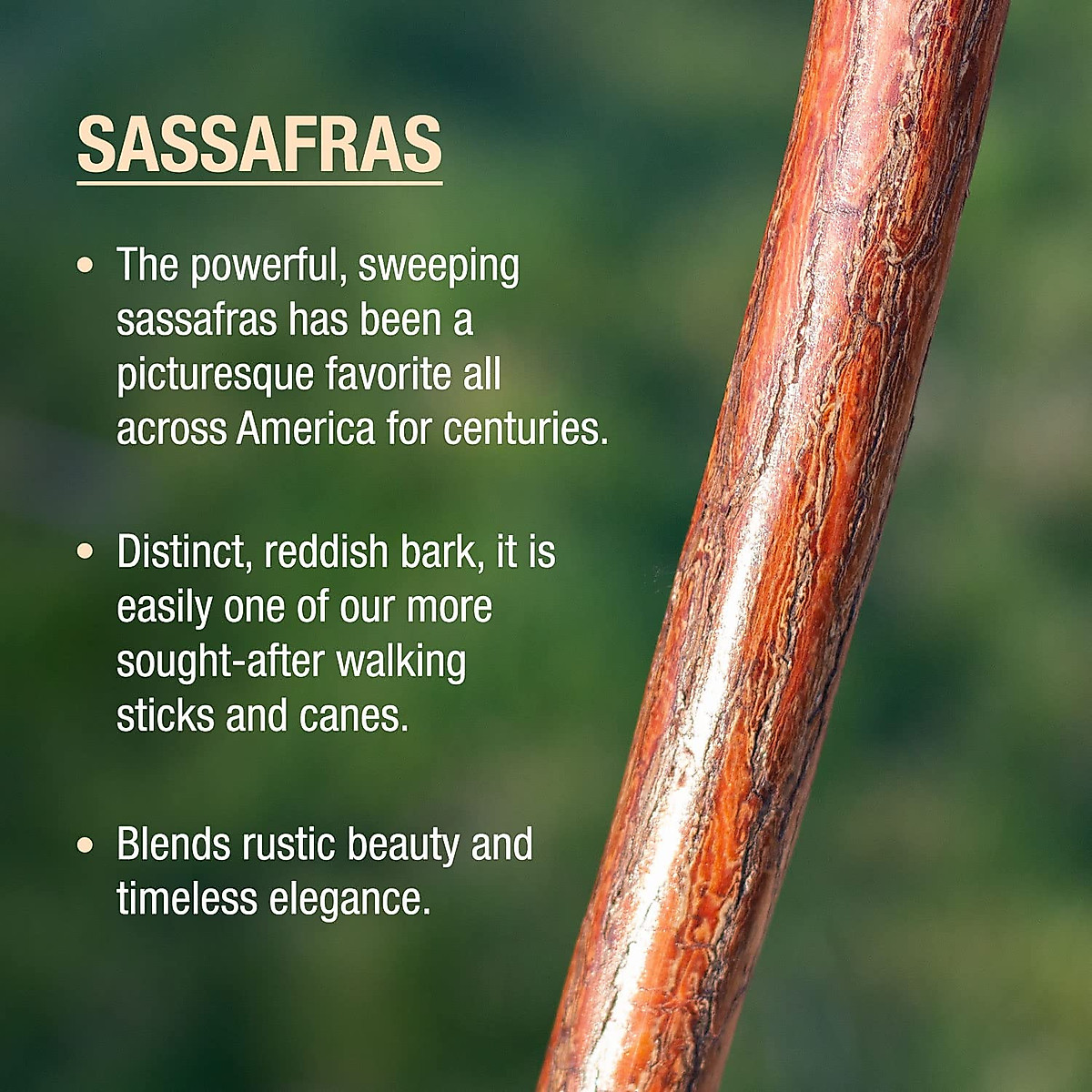 SASSAFRAS

• The powerful, sweeping sassafras has been a picturesque favorite all across America for centuries.

• Distinct, reddish bark, it is easily one of our more sought-after walking sticks and canes.

• Blends rustic beauty and timeless elegance.